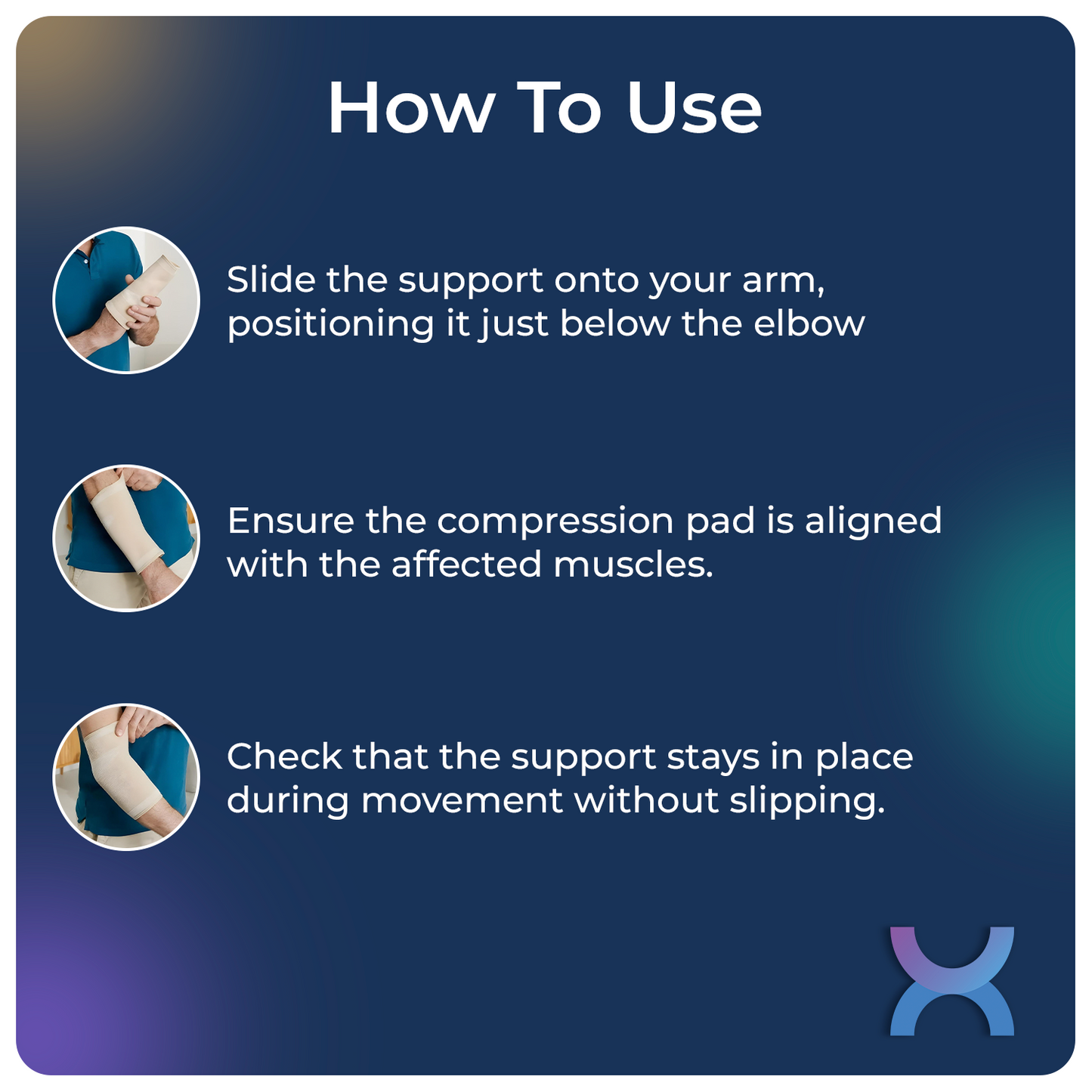 How To Use

Slide the support onto your arm, positioning it just below the elbow

Ensure the compression pad is aligned with the affected muscles.

Check that the support stays in place during movement without slipping.